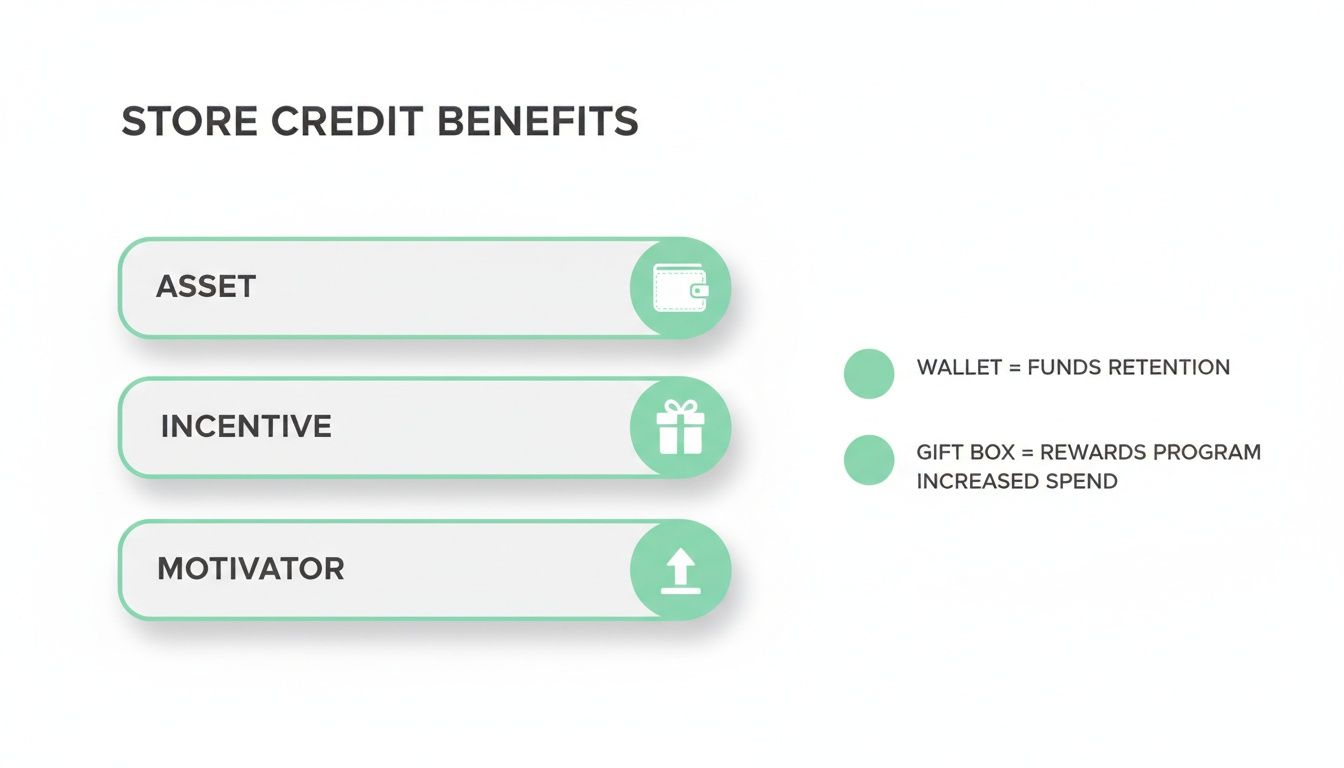 STORE CREDIT BENEFITS

ASSET

INCENTIVE

MOTIVATOR

WALLET = FUNDS RETENTION

GIFT BOX = REWARDS PROGRAM INCREASED SPEND